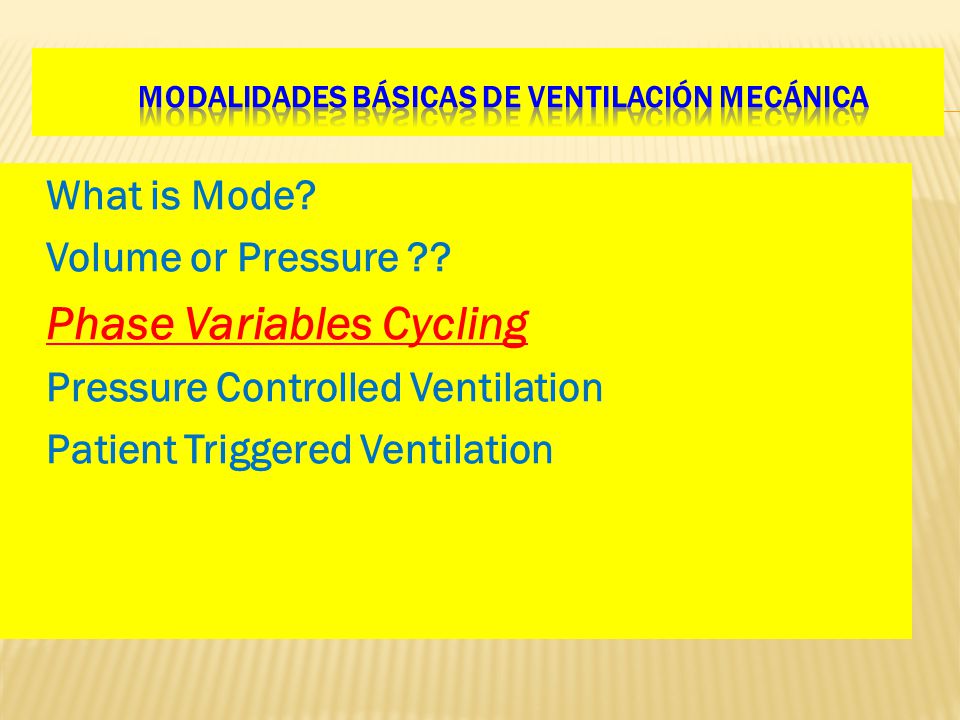 MODALIDADES BÁSICAS DE VENTILACIÓN MECÁNICA

What is Mode?

Volume or Pressure ??

Phase Variables Cycling

Pressure Controlled Ventilation

Patient Triggered Ventilation